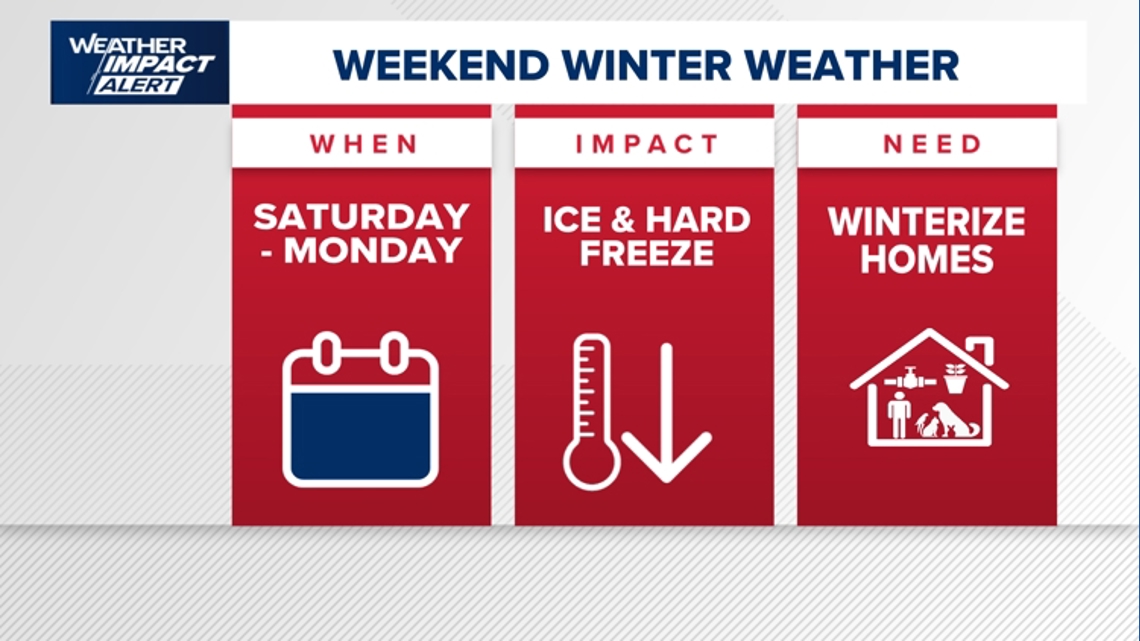 WEATHER IMPACT ALERT

WEEKEND WINTER WEATHER

WHEN

SATURDAY - MONDAY

IMPACT

ICE & HARD FREEZE

NEED

WINTERIZE HOMES